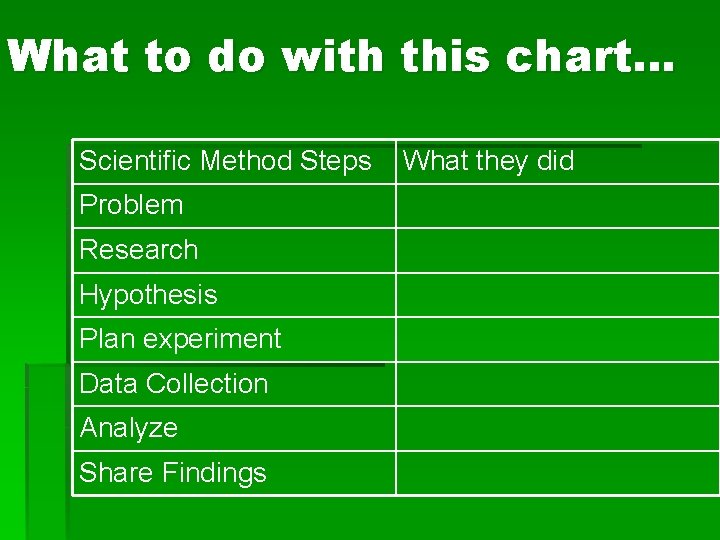 What to do with this chart…

| Scientific Method Steps | What they did |
|---|---|
| Problem | |
| Research | |
| Hypothesis | |
| Plan experiment | |
| Data Collection | |
| Analyze | |
| Share Findings | |